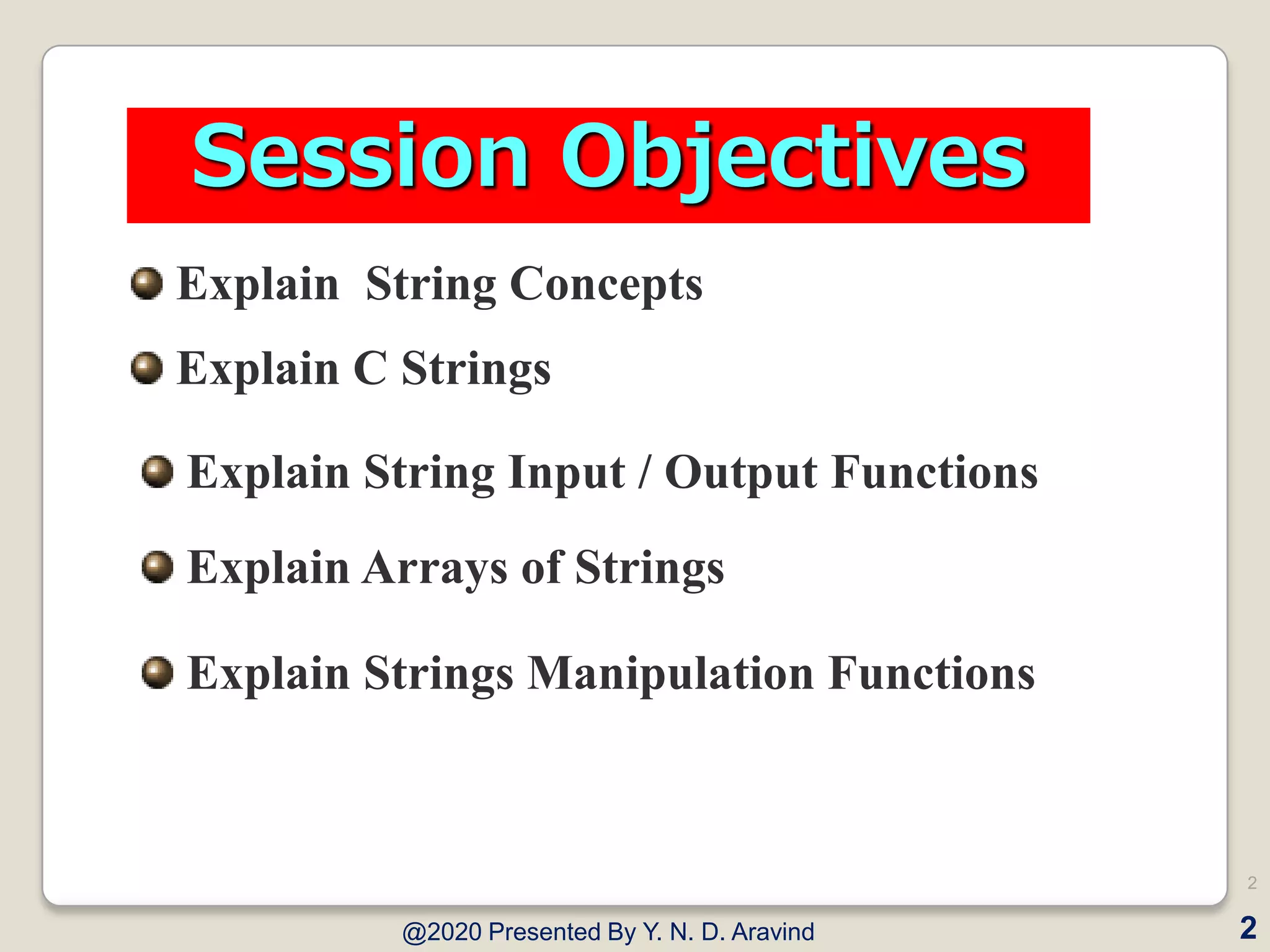 Session Objectives

Explain String Concepts

Explain C Strings

Explain String Input / Output Functions

Explain Arrays of Strings

Explain Strings Manipulation Functions

2

@2020 Presented By Y. N. D. Aravind

2